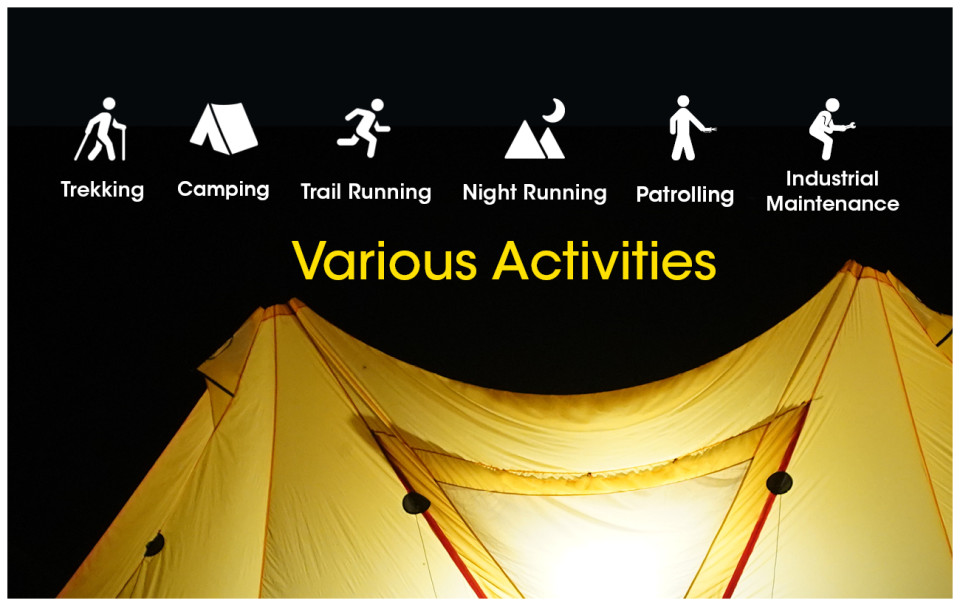 Trekking

Camping

Trail Running

Night Running

Patrolling

Industrial Maintenance

Various Activities